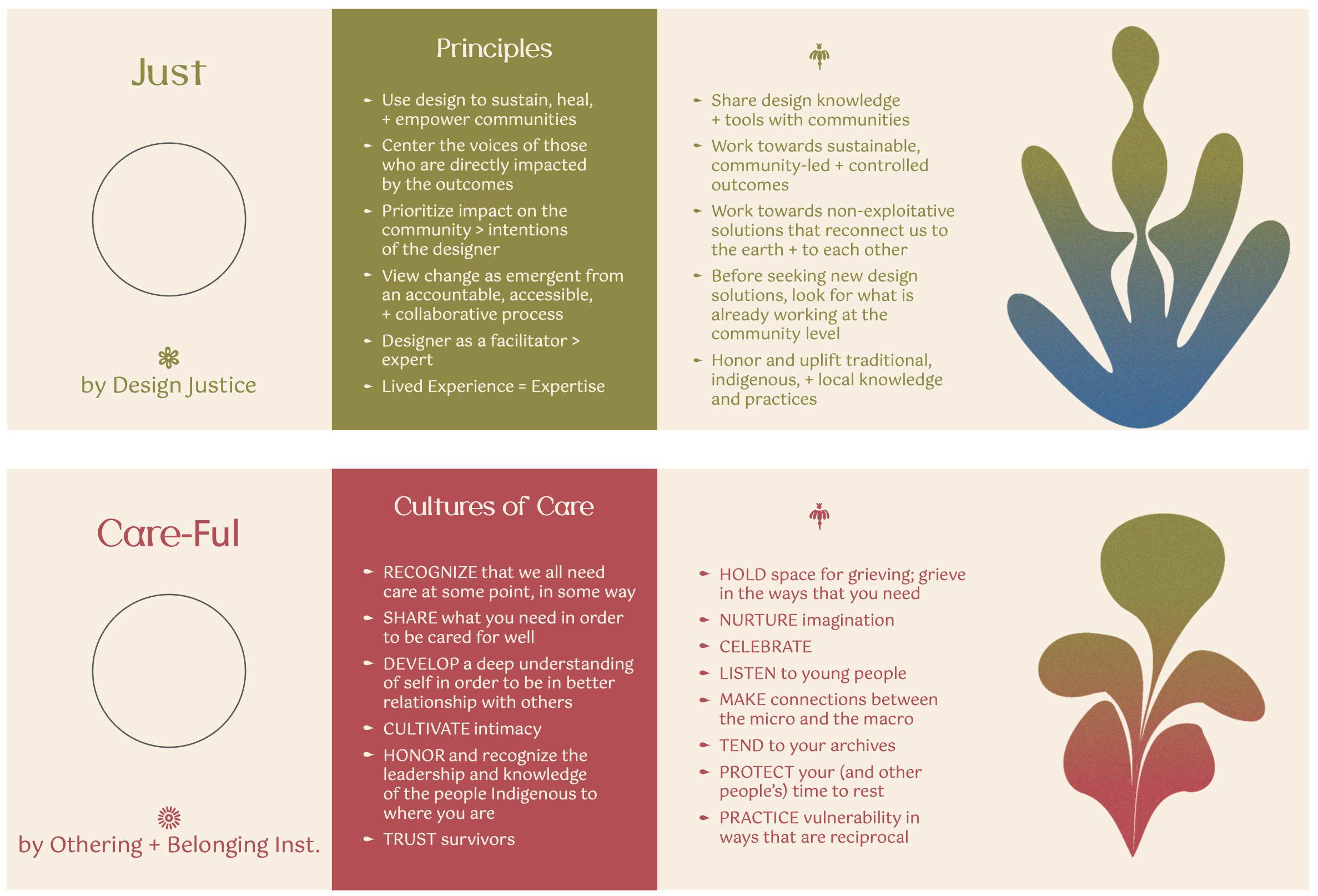 Just

by Design Justice

Principles

- Use design to sustain, heal, + empower communities
- Center the voices of those who are directly impacted by the outcomes
- Prioritize impact on the community > intentions of the designer
- View change as emergent from an accountable, accessible, + collaborative process
- Designer as a facilitator > expert
- Lived Experience = Expertise

- Share design knowledge + tools with communities
- Work towards sustainable, community-led + controlled outcomes
- Work towards non-exploitative solutions that reconnect us to the earth + to each other
- Before seeking new design solutions, look for what is already working at the community level
- Honor and uplift traditional, indigenous, + local knowledge and practices

Care-Ful

by Othering + Belonging Inst.

Cultures of Care

- RECOGNIZE that we all need care at some point, in some way
- SHARE what you need in order to be cared for well
- DEVELOP a deep understanding of self in order to be in better relationship with others
- CULTIVATE intimacy
- HONOR and recognize the leadership and knowledge of the people Indigenous to where you are
- TRUST survivors

- HOLD space for grieving; grieve in the ways that you need
- NURTURE imagination
- CELEBRATE
- LISTEN to young people
- MAKE connections between the micro and the macro
- TEND to your archives
- PROTECT your (and other people's) time to rest
- PRACTICE vulnerability in ways that are reciprocal